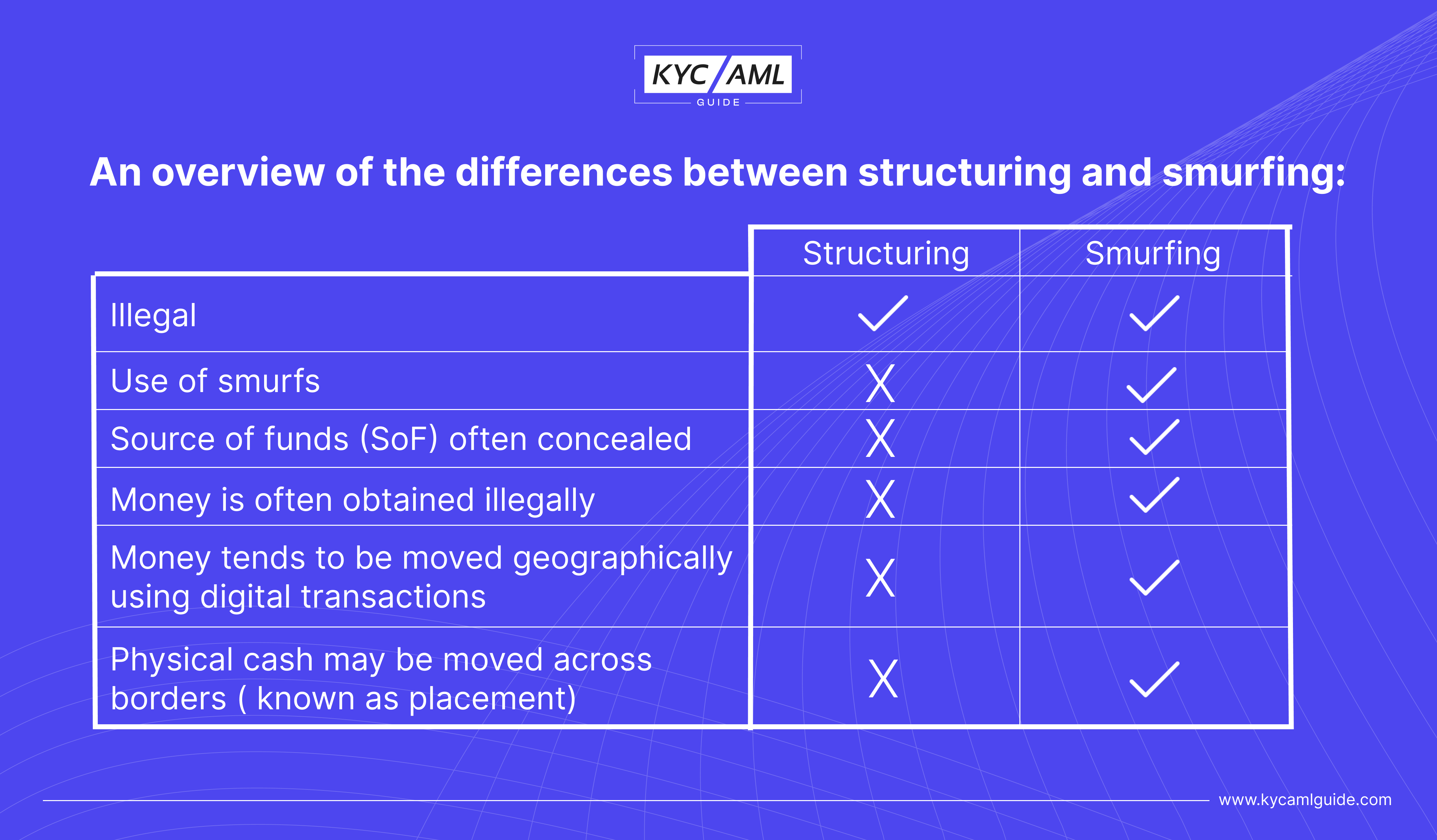 KYC/AML GUIDE

An overview of the differences between structuring and smurfing:

| | Structuring | Smurfing |
|---|---|---|
| Illegal | ✓ | ✓ |
| Use of smurfs | X | ✓ |
| Source of funds (SoF) often concealed | X | ✓ |
| Money is often obtained illegally | X | ✓ |
| Money tends to be moved geographically using digital transactions | X | ✓ |
| Physical cash may be moved across borders ( known as placement) | X | ✓ |

www.kycamlguide.com